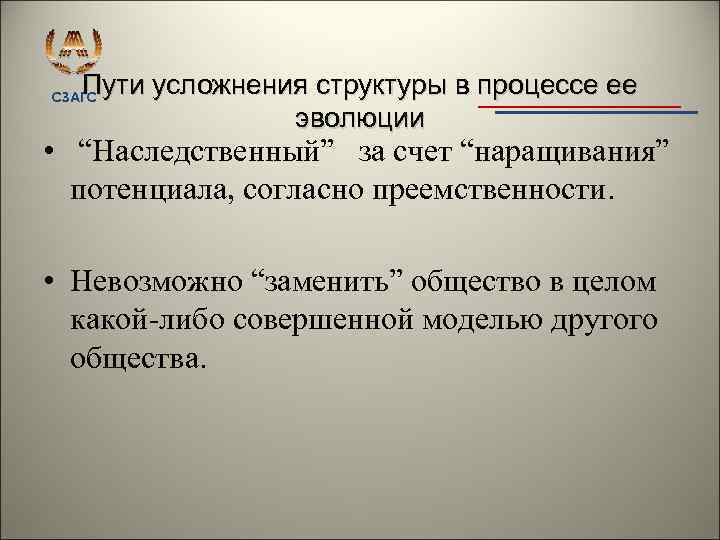 СЗАГС

Пути усложнения структуры в процессе ее эволюции

• “Наследственный” за счет “наращивания” потенциала, согласно преемственности.

• Невозможно “заменить” общество в целом какой-либо совершенной моделью другого общества.